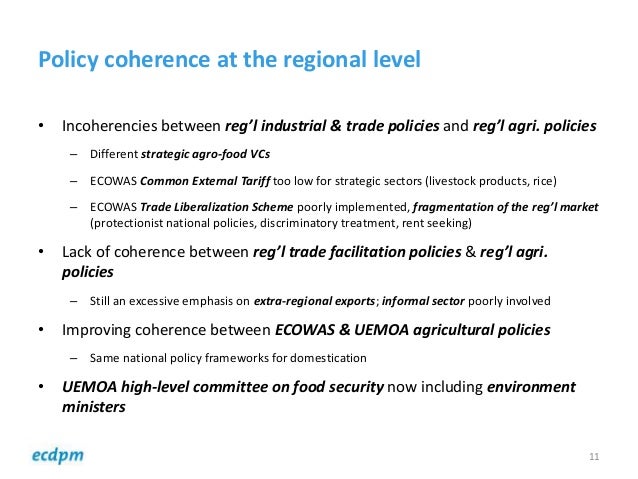 Policy coherence at the regional level

• Incoherencies between reg'l industrial & trade policies and reg'l agri. policies

– Different strategic agro-food VCs

– ECOWAS Common External Tariff too low for strategic sectors (livestock products, rice)

– ECOWAS Trade Liberalization Scheme poorly implemented, fragmentation of the reg'l market (protectionist national policies, discriminatory treatment, rent seeking)

• Lack of coherence between reg'l trade facilitation policies & reg'l agri. policies

– Still an excessive emphasis on extra-regional exports; informal sector poorly involved

• Improving coherence between ECOWAS & UEMOA agricultural policies

– Same national policy frameworks for domestication

• UEMOA high-level committee on food security now including environment ministers

ecdpm

11